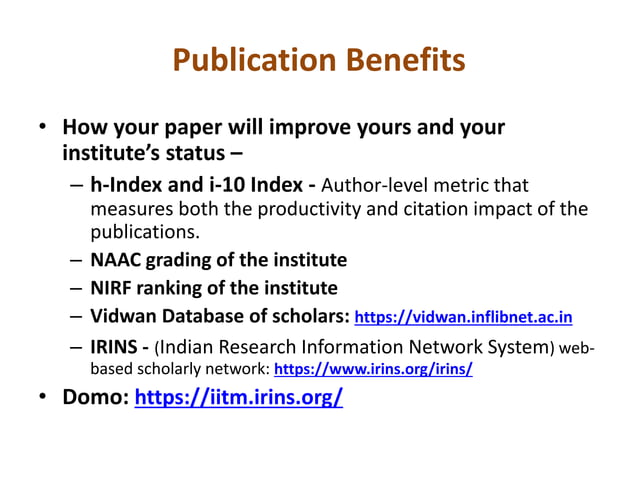 Publication Benefits

• How your paper will improve yours and your institute's status –
– h-Index and i-10 Index - Author-level metric that measures both the productivity and citation impact of the publications.
– NAAC grading of the institute
– NIRF ranking of the institute
– Vidwan Database of scholars: https://vidwan.inflibnet.ac.in
– IRINS - (Indian Research Information Network System) web-based scholarly network: https://www.irins.org/irins/
• Domo: https://iitm.irins.org/